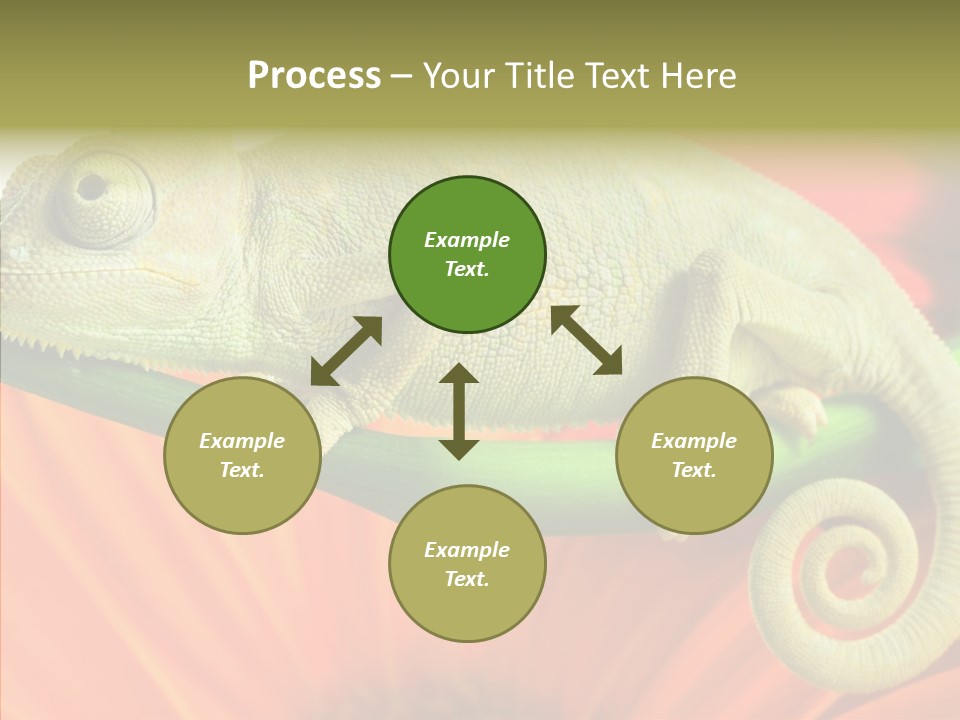 Process – Your Title Text Here

Example Text.

Example Text.

Example Text.

Example Text.